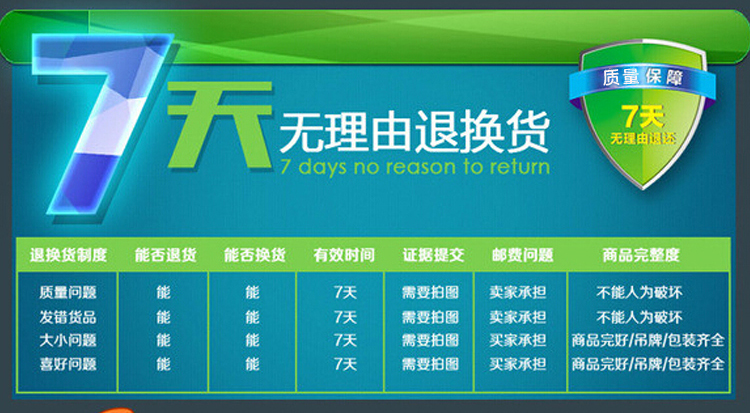 7天 无理由退换货
7 days no reason to return

质量保障
7天
无理由退还

| 退换货制度 | 能否退货 | 能否换货 | 有效时间 | 证据提交 | 邮费问题 | 商品完整度 |
|---|---|---|---|---|---|---|
| 质量问题 | 能 | 能 | 7天 | 需要拍图 | 卖家承担 | 不能人为破坏 |
| 发错货品 | 能 | 能 | 7天 | 需要拍图 | 卖家承担 | 不能人为破坏 |
| 大小问题 | 能 | 能 | 7天 | 需要拍图 | 买家承担 | 商品完好/吊牌/包装齐全 |
| 喜好问题 | 能 | 能 | 7天 | 需要拍图 | 买家承担 | 商品完好/吊牌/包装齐全 |